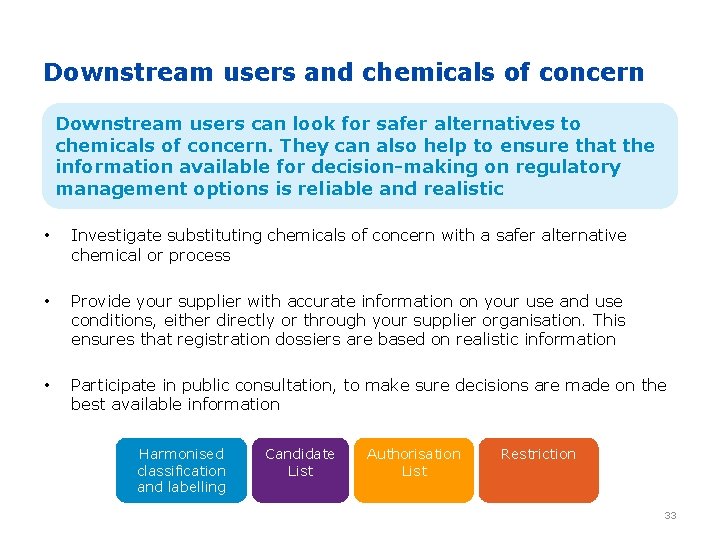 Downstream users and chemicals of concern

Downstream users can look for safer alternatives to chemicals of concern. They can also help to ensure that the information available for decision-making on regulatory management options is reliable and realistic

• Investigate substituting chemicals of concern with a safer alternative chemical or process

• Provide your supplier with accurate information on your use and use conditions, either directly or through your supplier organisation. This ensures that registration dossiers are based on realistic information

• Participate in public consultation, to make sure decisions are made on the best available information

Harmonised classification and labelling

Candidate List

Authorisation List

Restriction

33